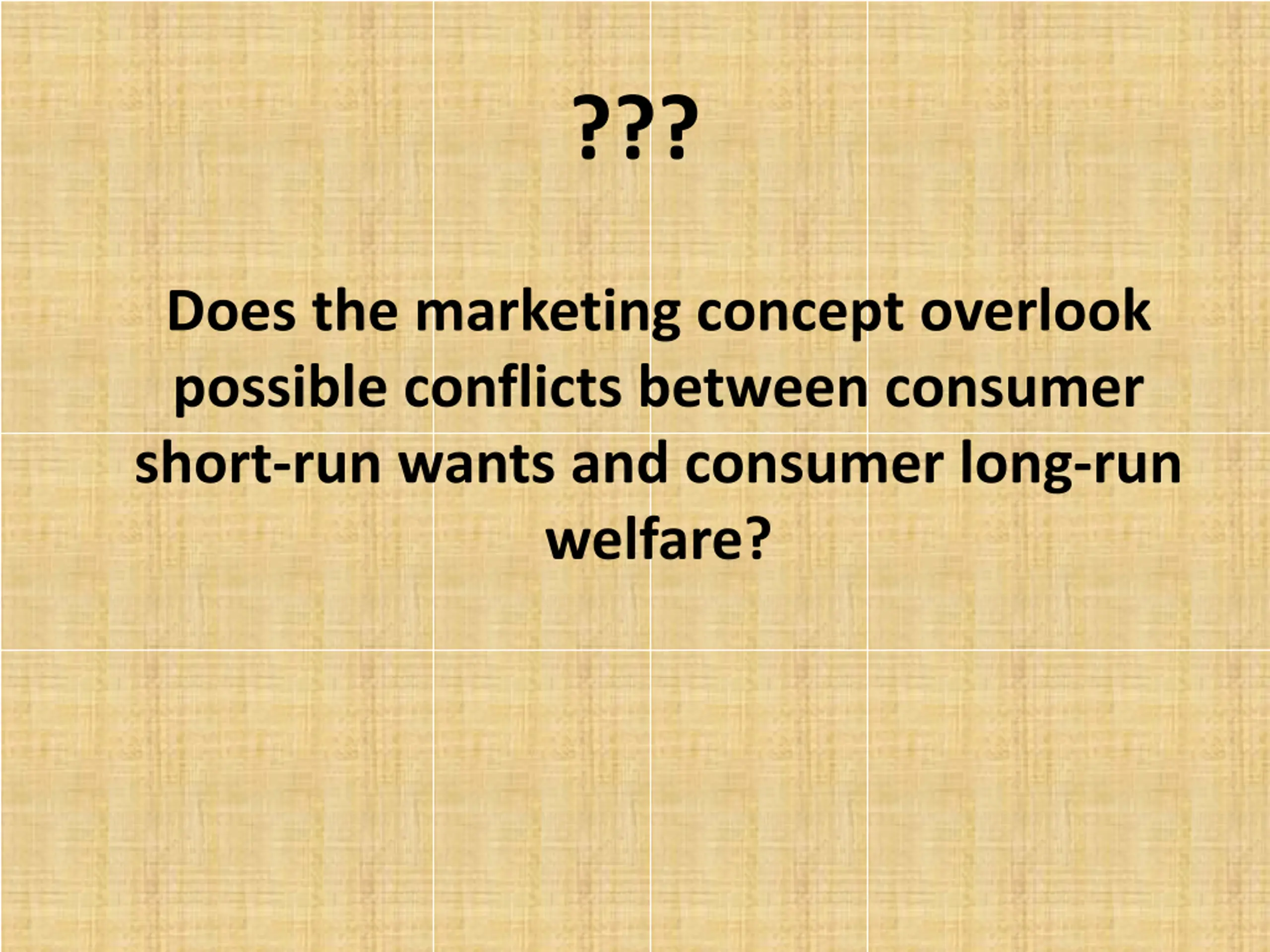 ???

Does the marketing concept overlook possible conflicts between consumer short-run wants and consumer long-run welfare?